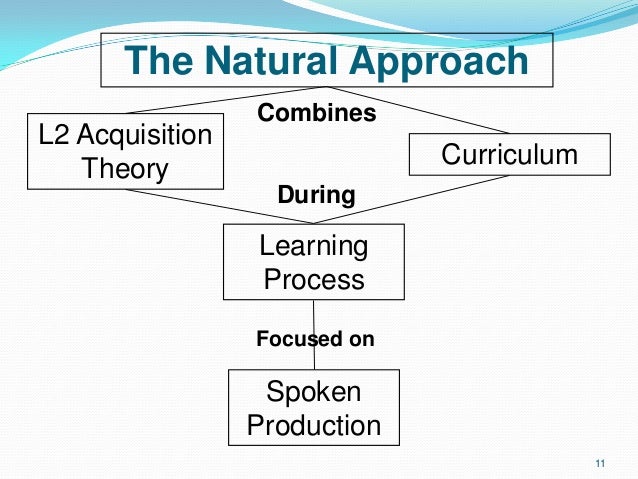 The Natural Approach

Combines

L2 Acquisition Theory

Curriculum

During

Learning Process

Focused on

Spoken Production

11